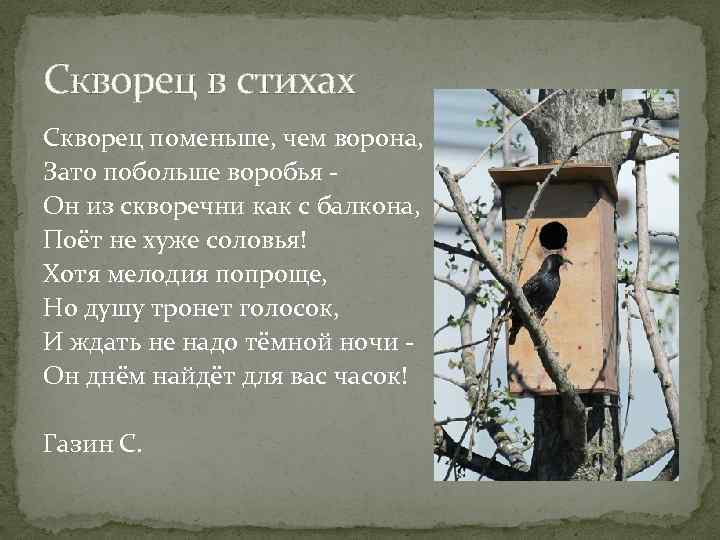 Скворец в стихах

Скворец поменьше, чем ворона,
Зато побольше воробья -
Он из скворечни как с балкона,
Поёт не хуже соловья!
Хотя мелодия попроще,
Но душу тронет голосок,
И ждать не надо тёмной ночи -
Он днём найдёт для вас часок!

Газин С.